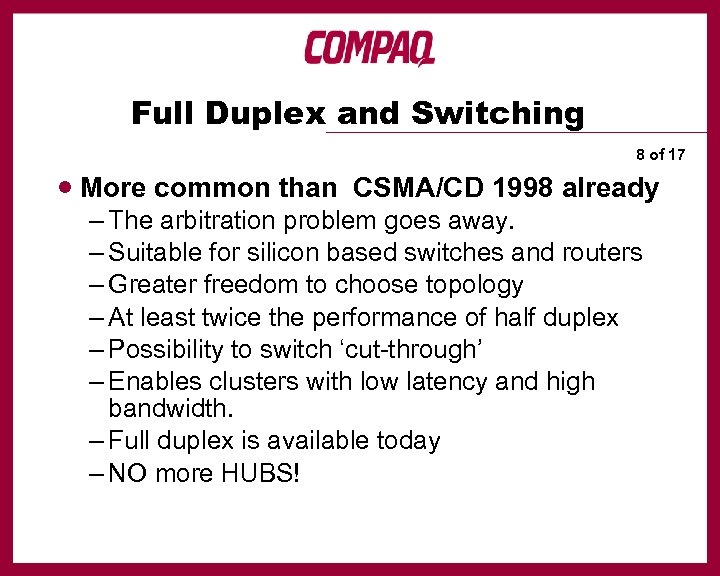 COMPAQ

Full Duplex and Switching

8 of 17

• More common than CSMA/CD 1998 already
– The arbitration problem goes away.
– Suitable for silicon based switches and routers
– Greater freedom to choose topology
– At least twice the performance of half duplex
– Possibility to switch ‘cut-through’
– Enables clusters with low latency and high bandwidth.
– Full duplex is available today
– NO more HUBS!